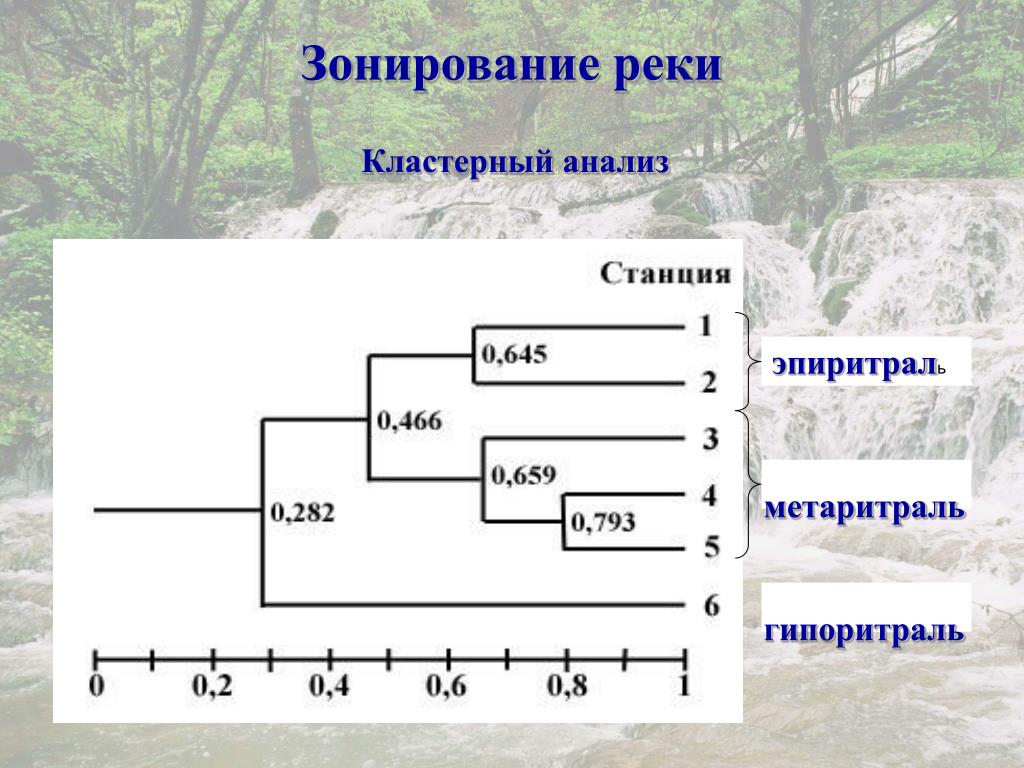 Зонирование реки

Кластерный анализ

Станция

1
2
3
4
5
6

0,645
0,466
0,659
0,793
0,282

0 0,2 0,4 0,6 0,8 1

эпиритраль

метаритраль

гипоритраль